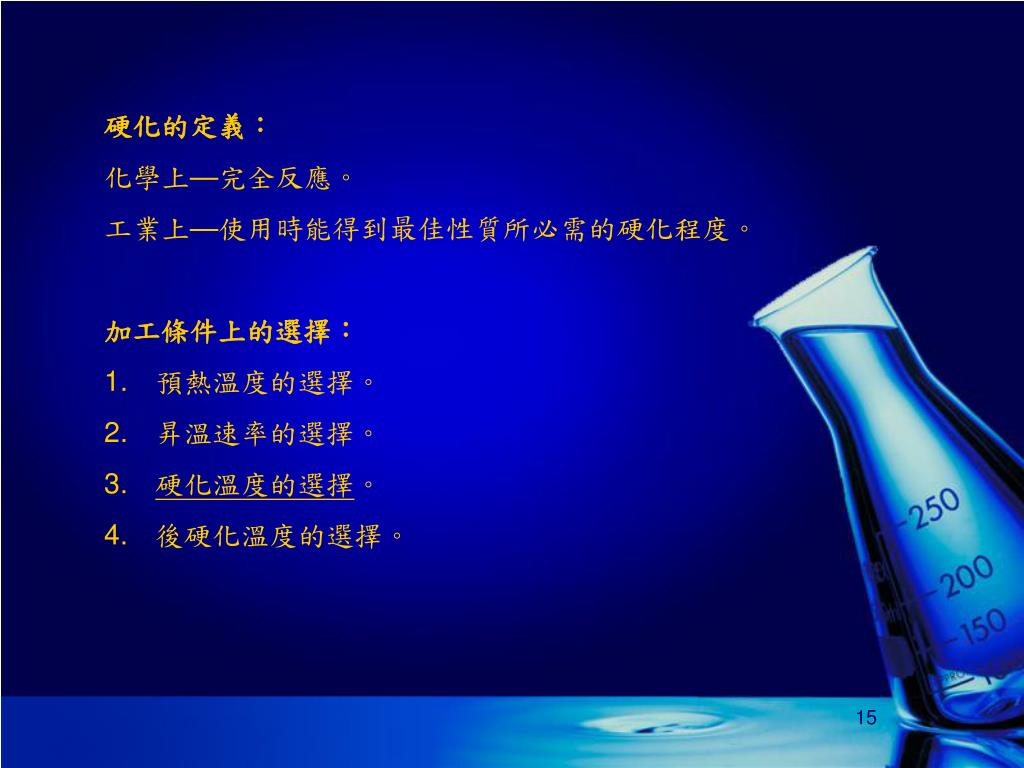 硬化的定義：

化學上—完全反應。

工業上—使用時能得到最佳性質所必需的硬化程度。

加工條件上的選擇：

1. 預熱溫度的選擇。

2. 昇溫速率的選擇。

3. 硬化溫度的選擇。

4. 後硬化溫度的選擇。

250

200

150

15